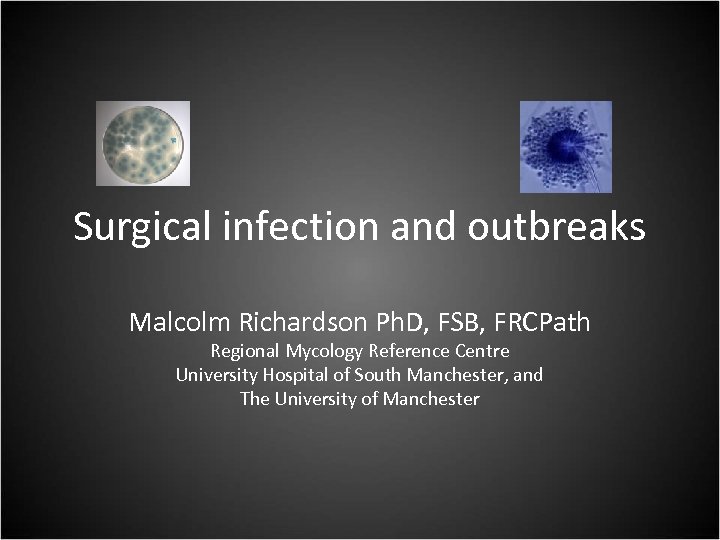 Surgical infection and outbreaks

Malcolm Richardson PhD, FSB, FRCPath
Regional Mycology Reference Centre
University Hospital of South Manchester, and
The University of Manchester